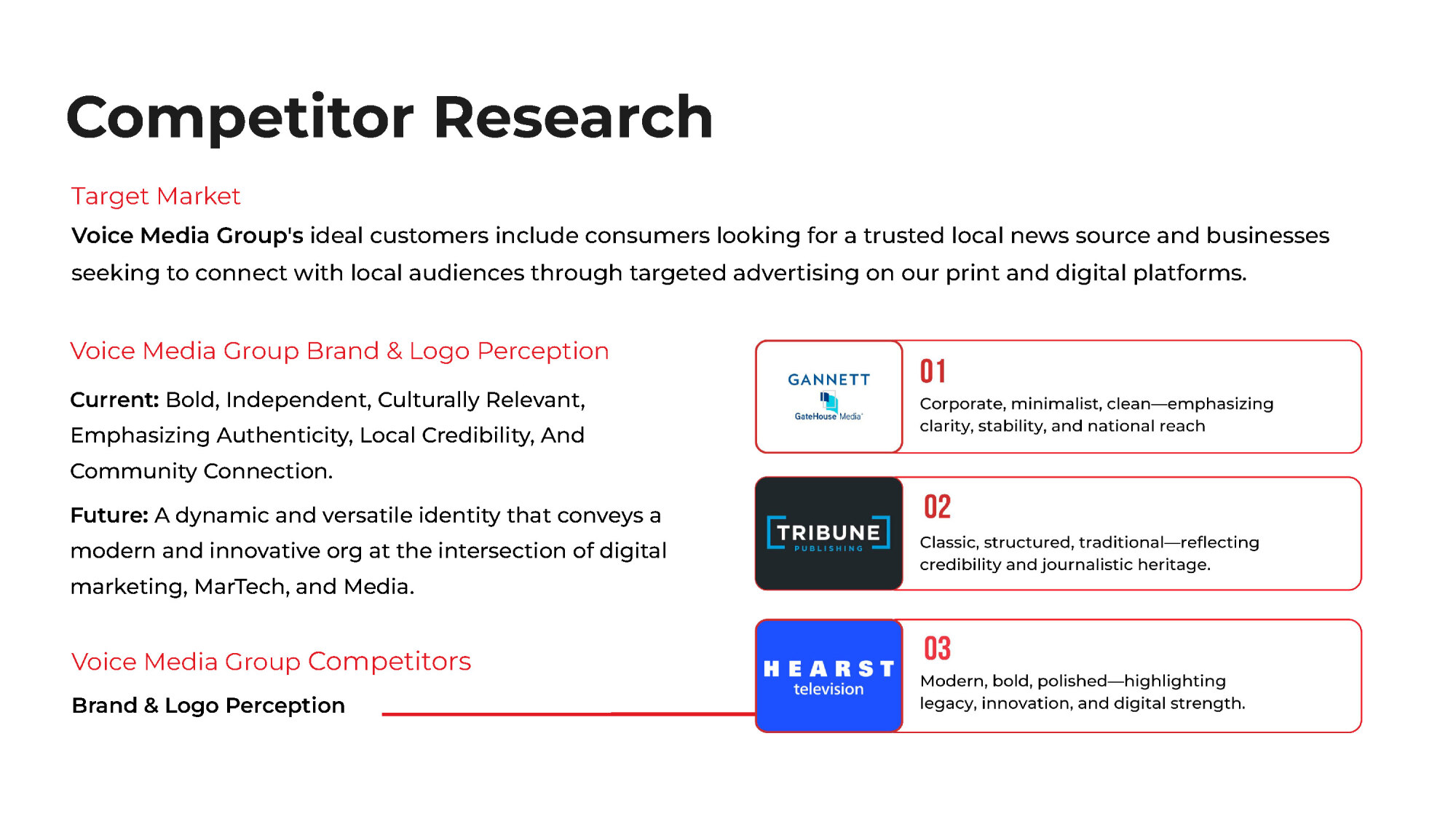 Competitor Research

Target Market

Voice Media Group's ideal customers include consumers looking for a trusted local news source and businesses seeking to connect with local audiences through targeted advertising on our print and digital platforms.

Voice Media Group Brand & Logo Perception

Current: Bold, Independent, Culturally Relevant, Emphasizing Authenticity, Local Credibility, And Community Connection.

Future: A dynamic and versatile identity that conveys a modern and innovative org at the intersection of digital marketing, MarTech, and Media.

Voice Media Group Competitors

Brand & Logo Perception

GANNETT
GateHouse Media

01
Corporate, minimalist, clean—emphasizing clarity, stability, and national reach

TRIBUNE
PUBLISHING

02
Classic, structured, traditional—reflecting credibility and journalistic heritage.

HEARST
television

03
Modern, bold, polished—highlighting legacy, innovation, and digital strength.